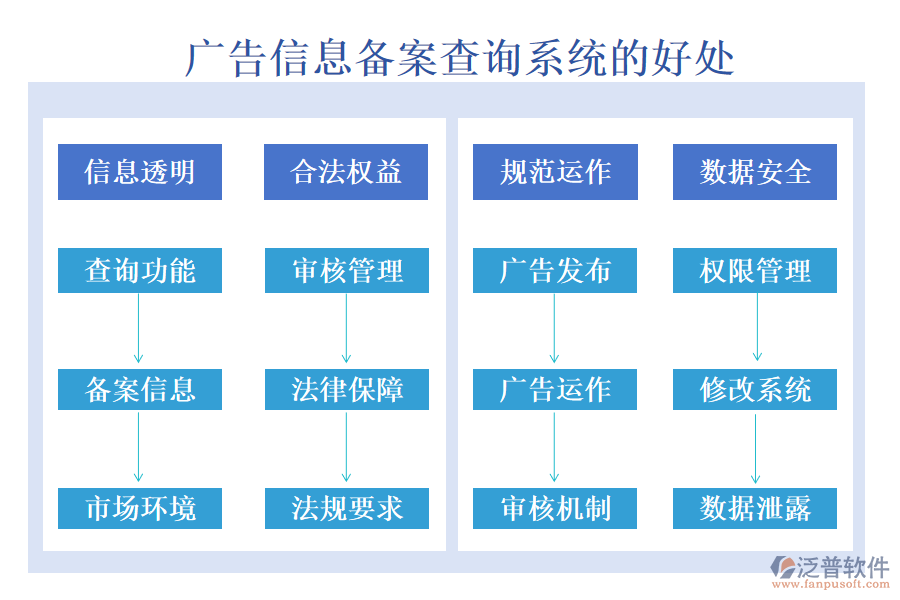 广告信息备案查询系统的好处

信息透明

查询功能

备案信息

市场环境

合法权益

审核管理

法律保障

法规要求

规范运作

广告发布

广告运作

审核机制

数据安全

权限管理

修改系统

数据泄露

泛普软件
www.fanpusoft.com